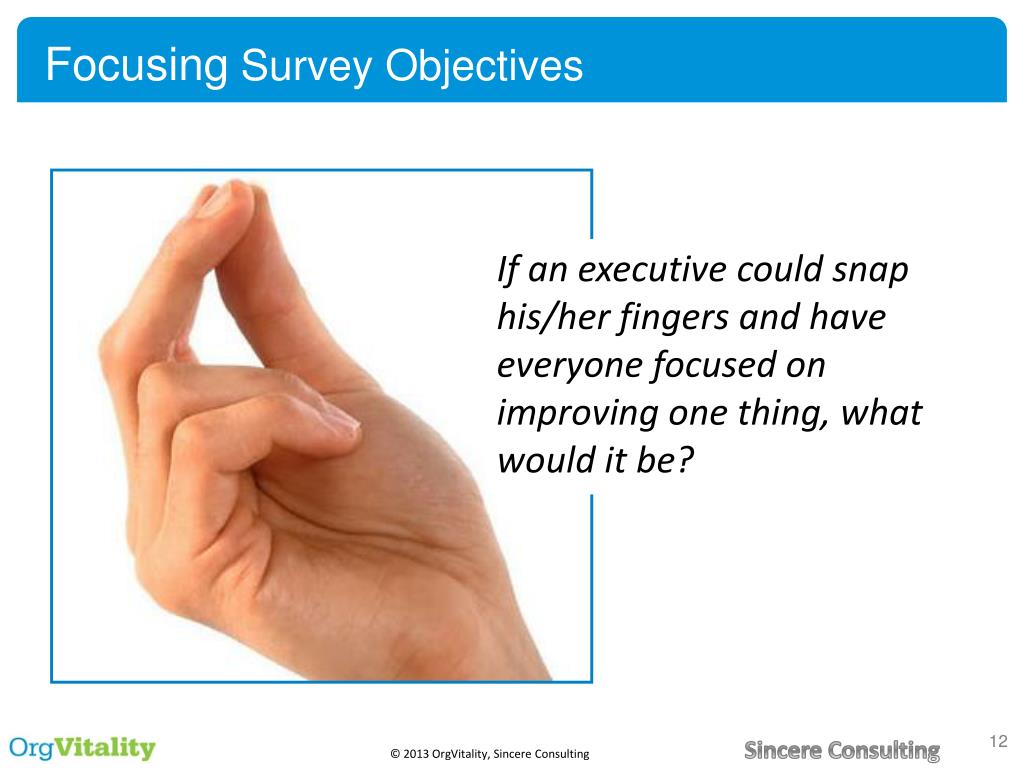 Focusing Survey Objectives

If an executive could snap his/her fingers and have everyone focused on improving one thing, what would it be?

OrgVitality

© 2013 OrgVitality, Sincere Consulting

Sincere Consulting

12